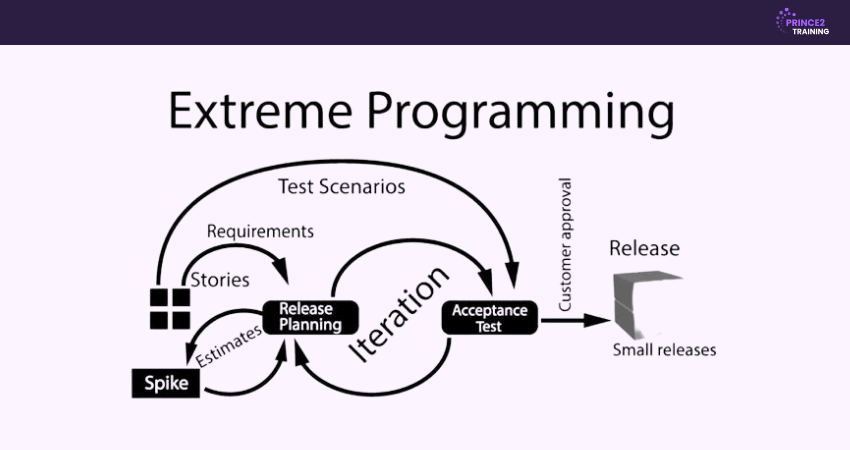 PRINCE2 TRAINING

Extreme Programming

Test Scenarios

Requirements

Stories

Release Planning

Iteration

Acceptance Test

Customer approval

Release

Small releases

Estimates

Spike